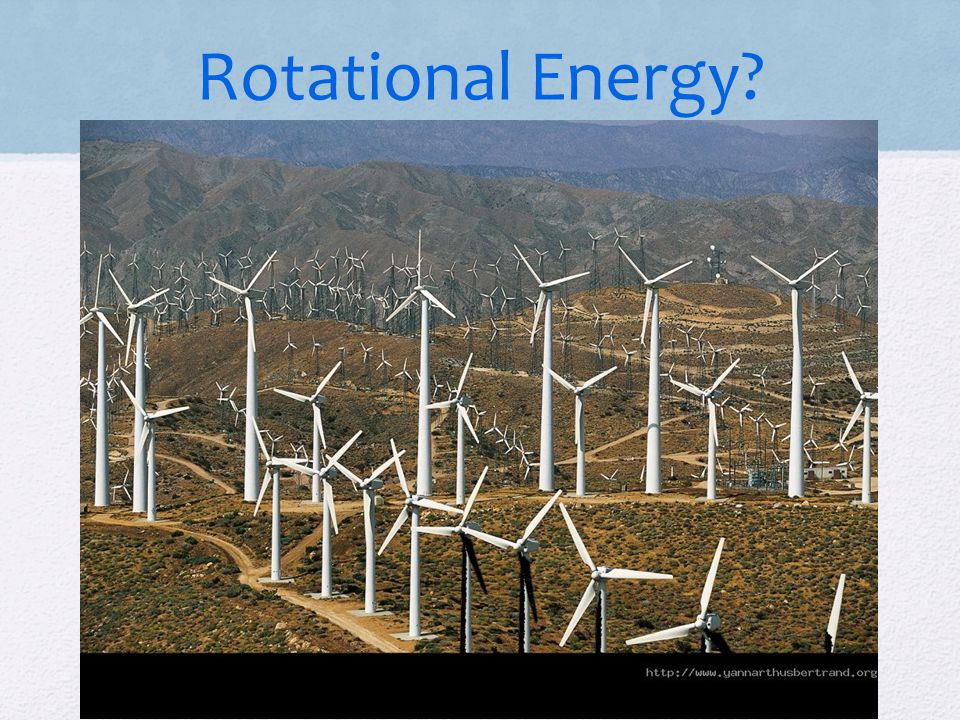 Rotational Energy?

http://www.yannarthusbertrand.org